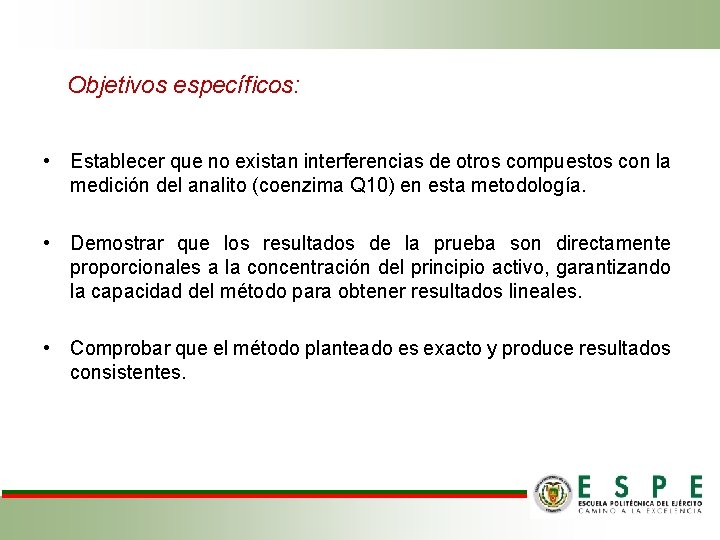 Objetivos específicos:

• Establecer que no existan interferencias de otros compuestos con la medición del analito (coenzima Q10) en esta metodología.

• Demostrar que los resultados de la prueba son directamente proporcionales a la concentración del principio activo, garantizando la capacidad del método para obtener resultados lineales.

• Comprobar que el método planteado es exacto y produce resultados consistentes.

ESPE
ESCUELA POLITÉCNICA DEL EJÉRCITO
CAMINO A LA EXCELENCIA